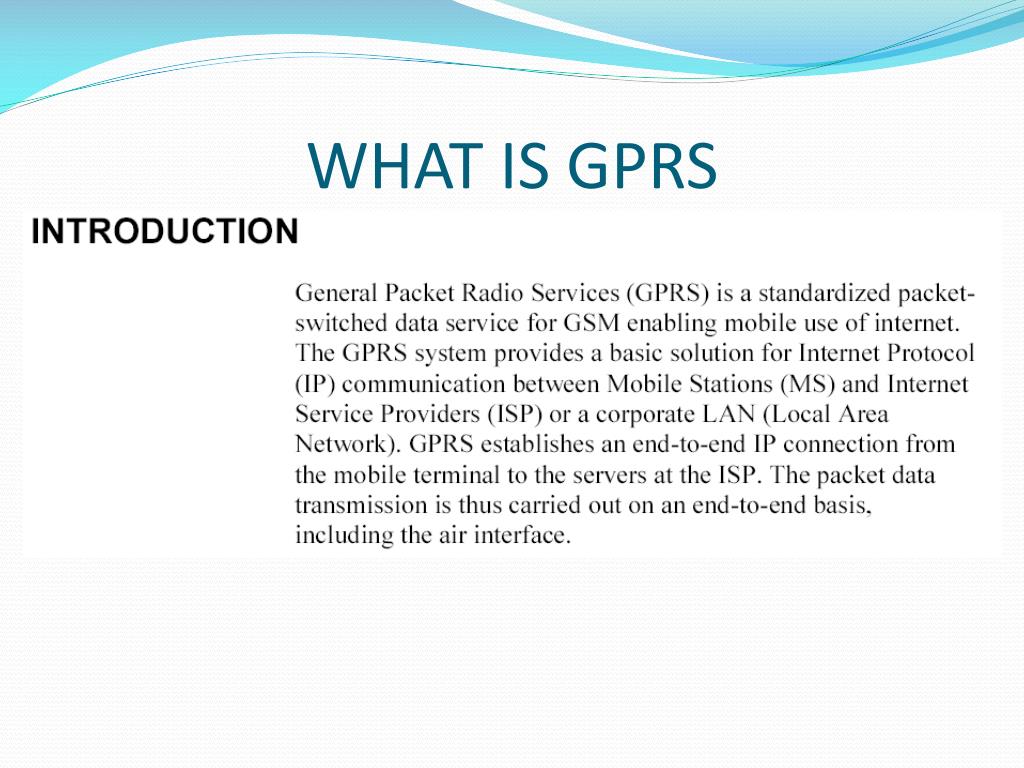 WHAT IS GPRS

INTRODUCTION

General Packet Radio Services (GPRS) is a standardized packet-switched data service for GSM enabling mobile use of internet. The GPRS system provides a basic solution for Internet Protocol (IP) communication between Mobile Stations (MS) and Internet Service Providers (ISP) or a corporate LAN (Local Area Network). GPRS establishes an end-to-end IP connection from the mobile terminal to the servers at the ISP. The packet data transmission is thus carried out on an end-to-end basis, including the air interface.